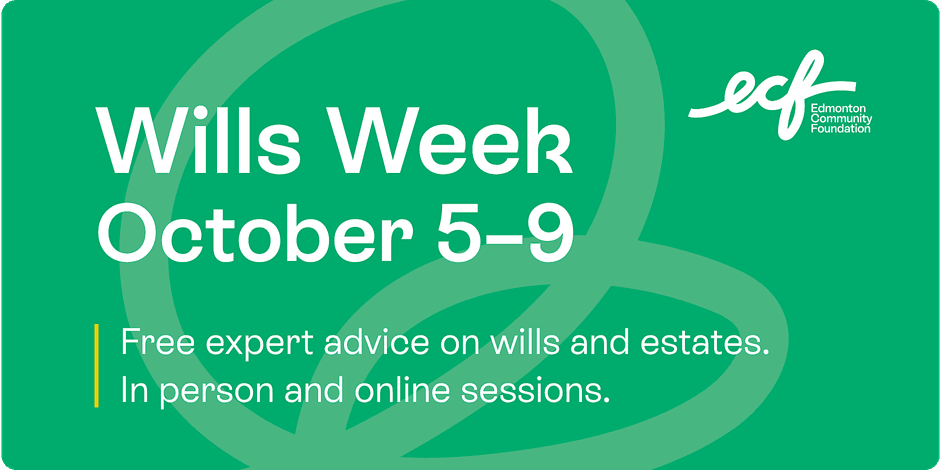 ecf
Edmonton Community Foundation

Wills Week
October 5–9

Free expert advice on wills and estates.
In person and online sessions.